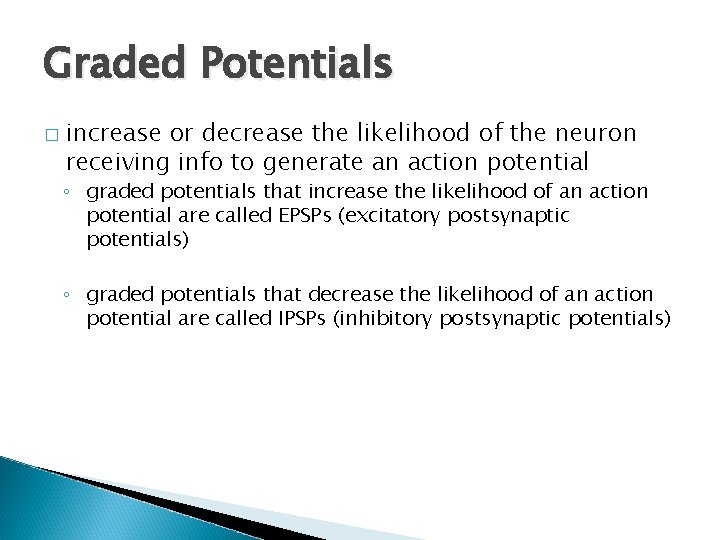 Graded Potentials

□ increase or decrease the likelihood of the neuron receiving info to generate an action potential

◦ graded potentials that increase the likelihood of an action potential are called EPSPs (excitatory postsynaptic potentials)

◦ graded potentials that decrease the likelihood of an action potential are called IPSPs (inhibitory postsynaptic potentials)